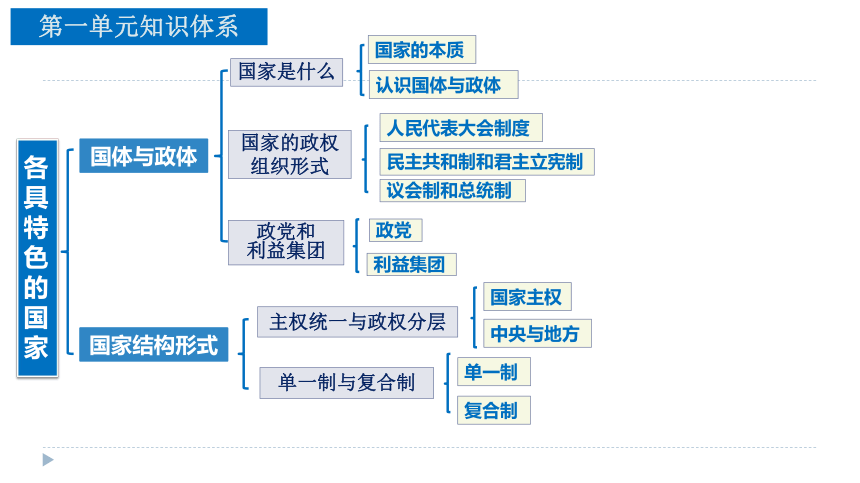 第一单元知识体系

各具特色的国家

国体与政体

国家是什么

国家的本质

认识国体与政体

国家的政权组织形式

人民代表大会制度

民主共和制和君主立宪制

议会制和总统制

政党和利益集团

政党

利益集团

国家结构形式

主权统一与政权分层

国家主权

中央与地方

单一制与复合制

单一制

复合制